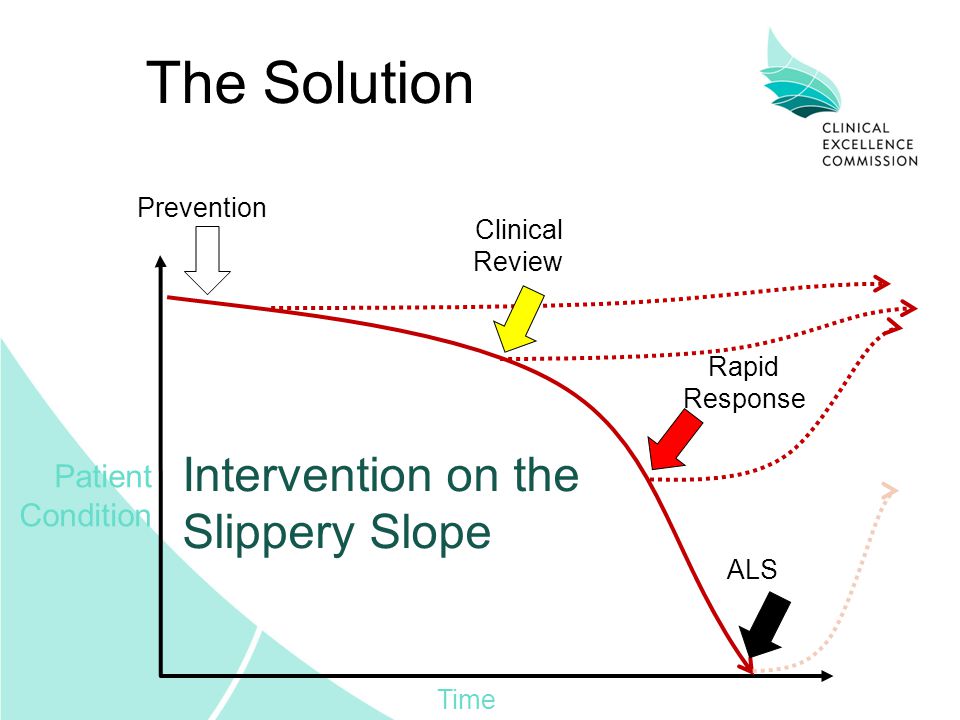 The Solution

CLINICAL EXCELLENCE COMMISSION

Prevention

Clinical Review

Rapid Response

Patient Condition

Intervention on the Slippery Slope

ALS

Time